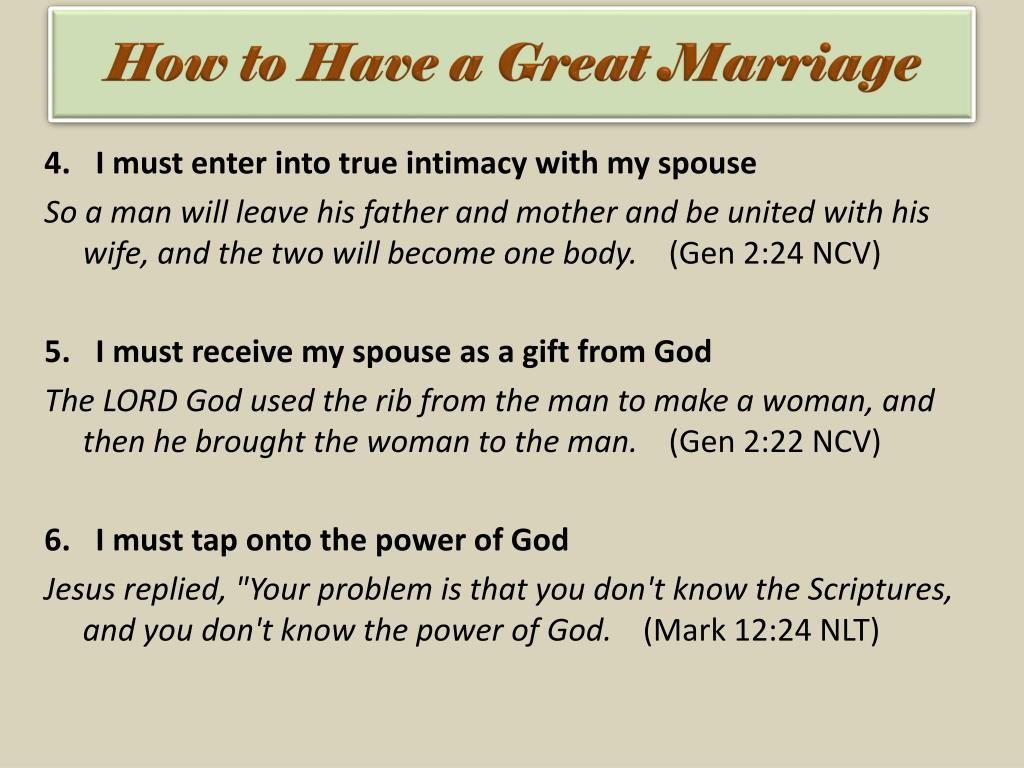 How to Have a Great Marriage

4. I must enter into true intimacy with my spouse
So a man will leave his father and mother and be united with his wife, and the two will become one body. (Gen 2:24 NCV)

5. I must receive my spouse as a gift from God
The LORD God used the rib from the man to make a woman, and then he brought the woman to the man. (Gen 2:22 NCV)

6. I must tap onto the power of God
Jesus replied, "Your problem is that you don't know the Scriptures, and you don't know the power of God. (Mark 12:24 NLT)